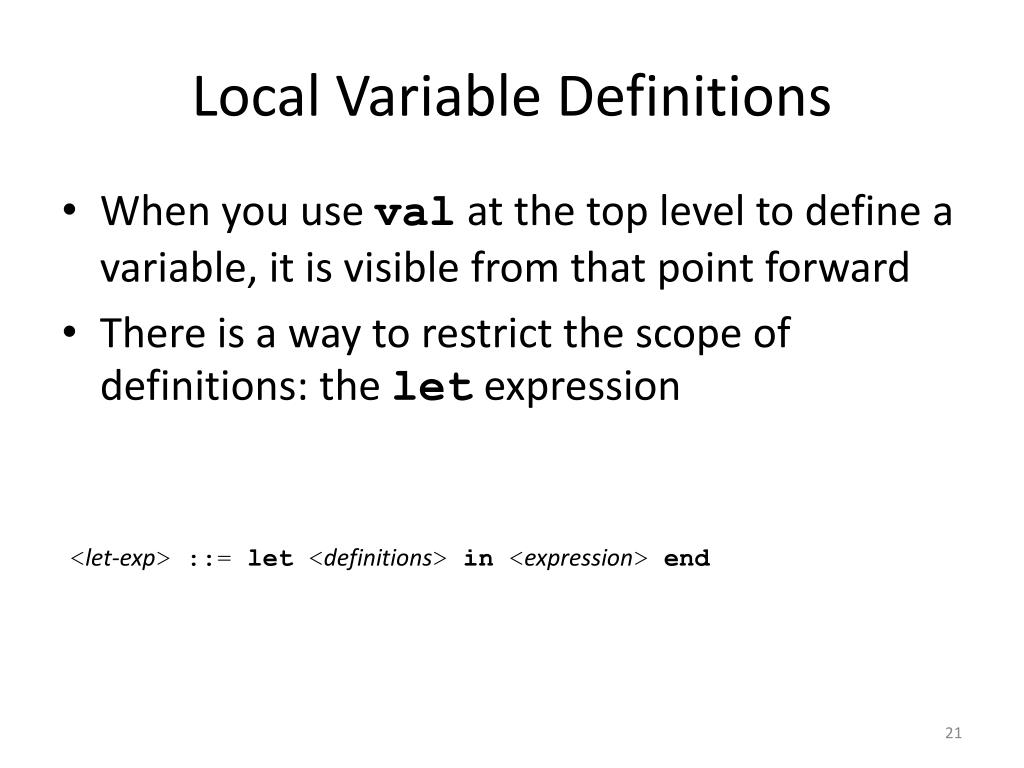 Local Variable Definitions

• When you use val at the top level to define a variable, it is visible from that point forward

• There is a way to restrict the scope of definitions: the let expression

<let-exp> ::= let <definitions> in <expression> end

21